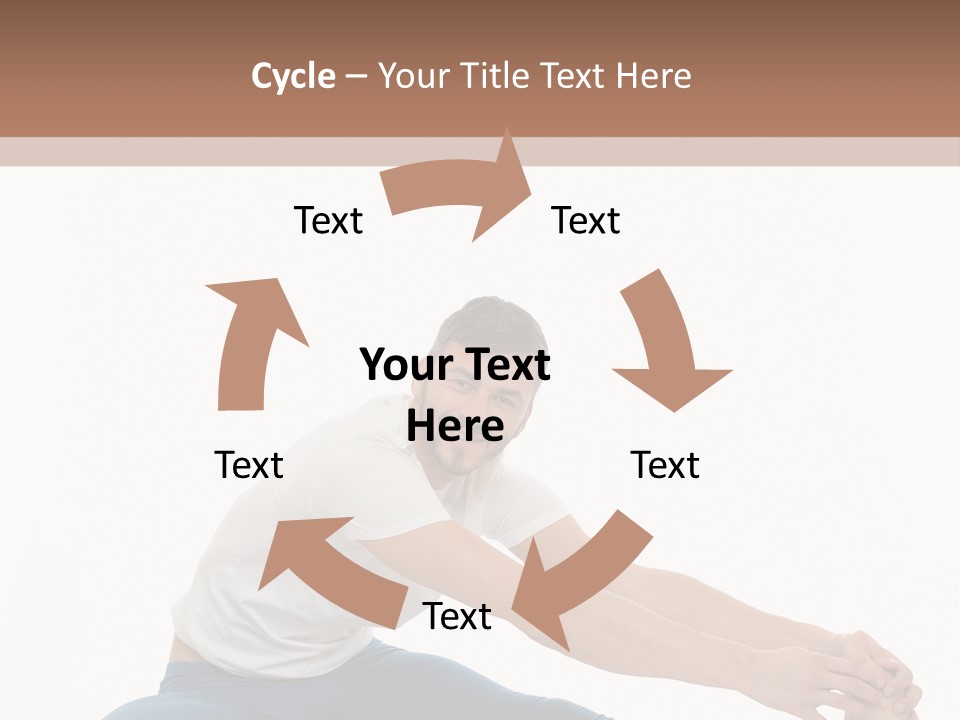 Cycle – Your Title Text Here

Text

Text

Your Text Here

Text

Text

Text